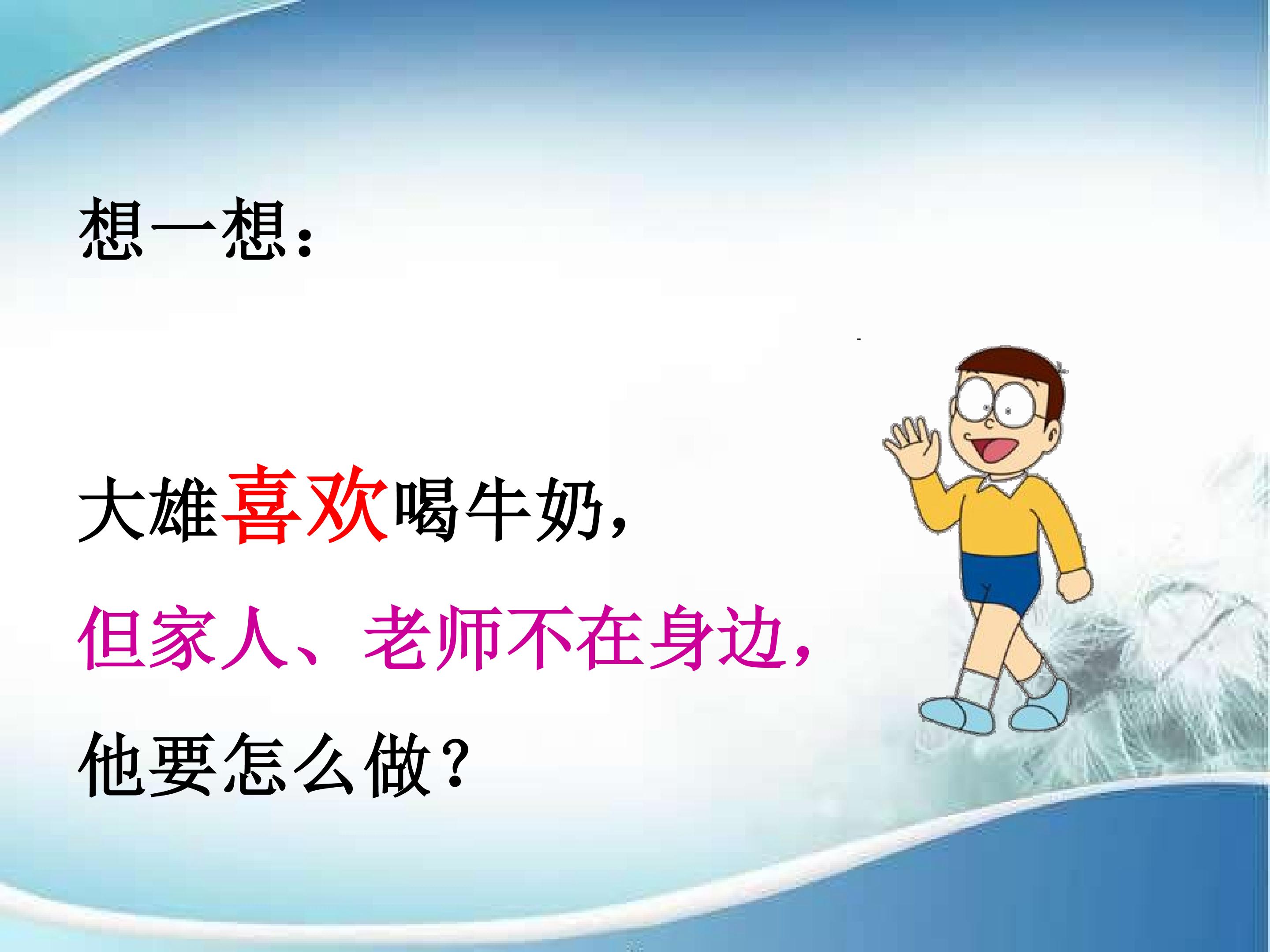 想一想：

大雄喜欢喝牛奶，

但家人、老师不在身边，

他要怎么做？